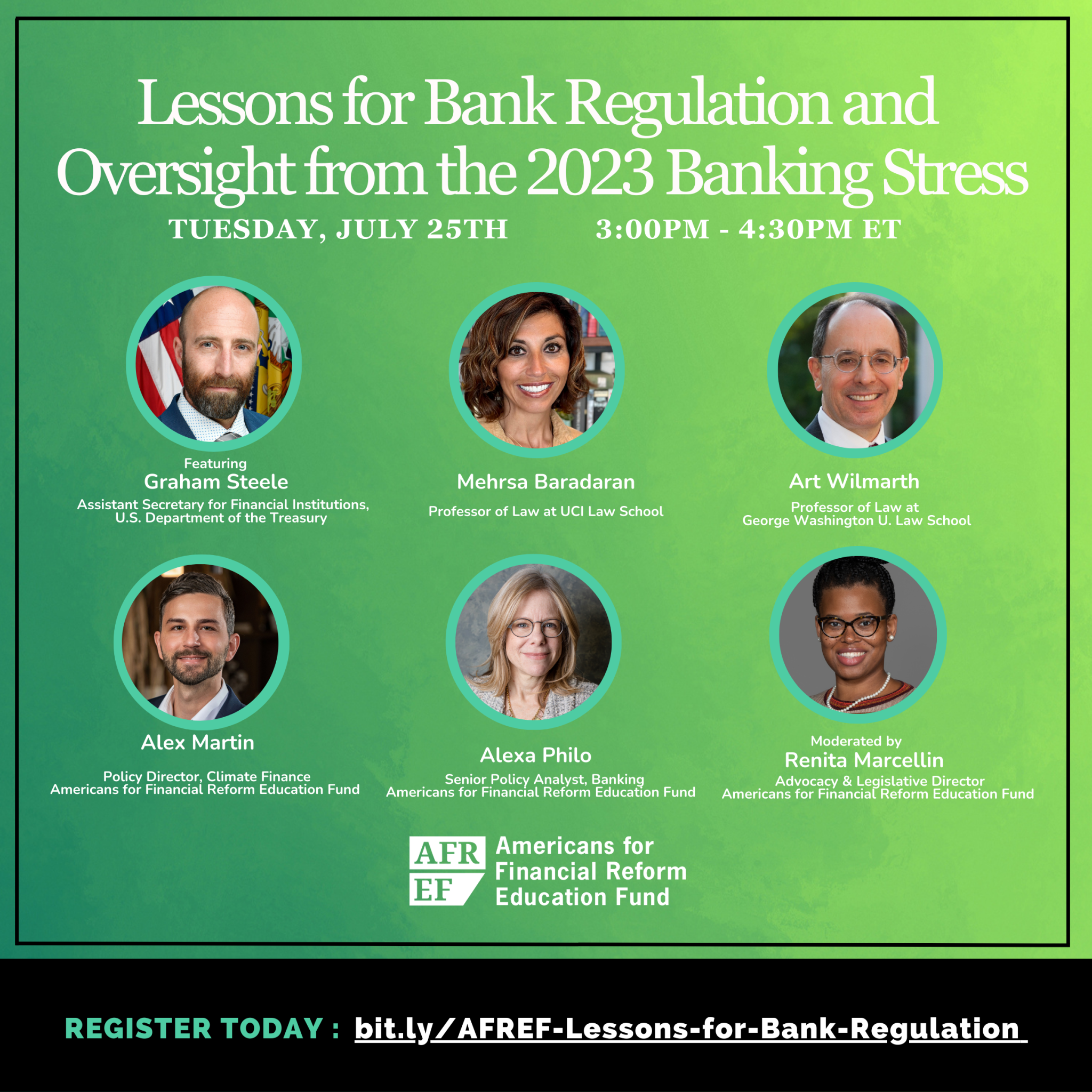 Lessons for Bank Regulation and Oversight from the 2023 Banking Stress

TUESDAY, JULY 25TH 3:00PM - 4:30PM ET

Featuring
Graham Steele
Assistant Secretary for Financial Institutions, U.S. Department of the Treasury

Mehrsa Baradaran
Professor of Law at UCI Law School

Art Wilmarth
Professor of Law at George Washington U. Law School

Alex Martin
Policy Director, Climate Finance
Americans for Financial Reform Education Fund

Alexa Philo
Senior Policy Analyst, Banking
Americans for Financial Reform Education Fund

Moderated by
Renita Marcellin
Advocacy & Legislative Director
Americans for Financial Reform Education Fund

AFR EF Americans for Financial Reform Education Fund

REGISTER TODAY : bit.ly/AFREF-Lessons-for-Bank-Regulation